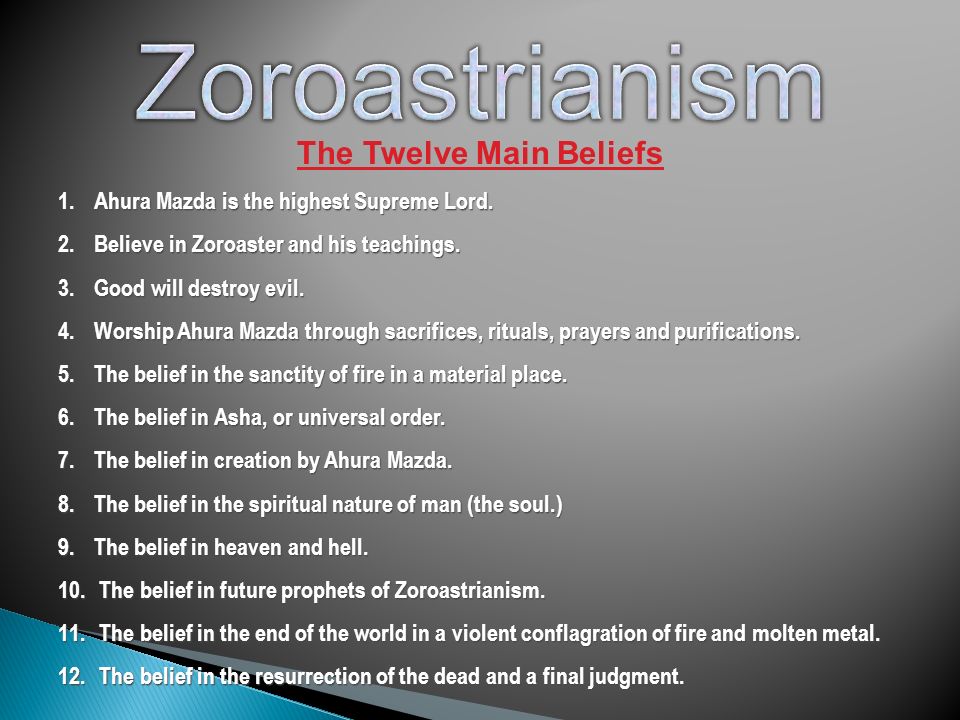 Zoroastrianism

The Twelve Main Beliefs

1. Ahura Mazda is the highest Supreme Lord.
2. Believe in Zoroaster and his teachings.
3. Good will destroy evil.
4. Worship Ahura Mazda through sacrifices, rituals, prayers and purifications.
5. The belief in the sanctity of fire in a material place.
6. The belief in Asha, or universal order.
7. The belief in creation by Ahura Mazda.
8. The belief in the spiritual nature of man (the soul.)
9. The belief in heaven and hell.
10. The belief in future prophets of Zoroastrianism.
11. The belief in the end of the world in a violent conflagration of fire and molten metal.
12. The belief in the resurrection of the dead and a final judgment.